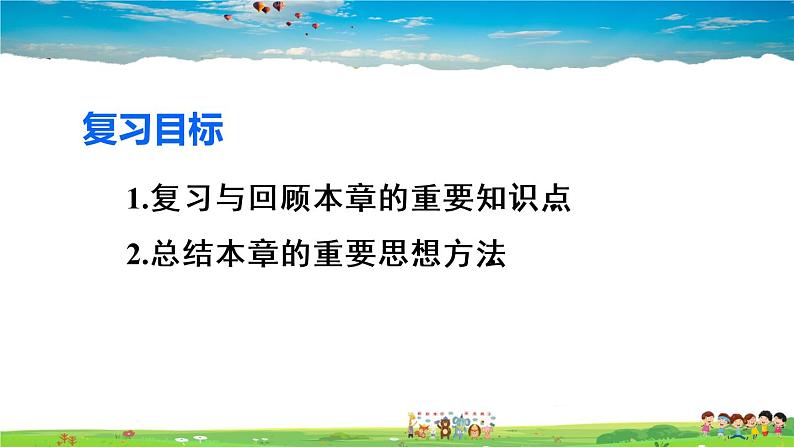 复习目标

1.复习与回顾本章的重要知识点

2.总结本章的重要思想方法